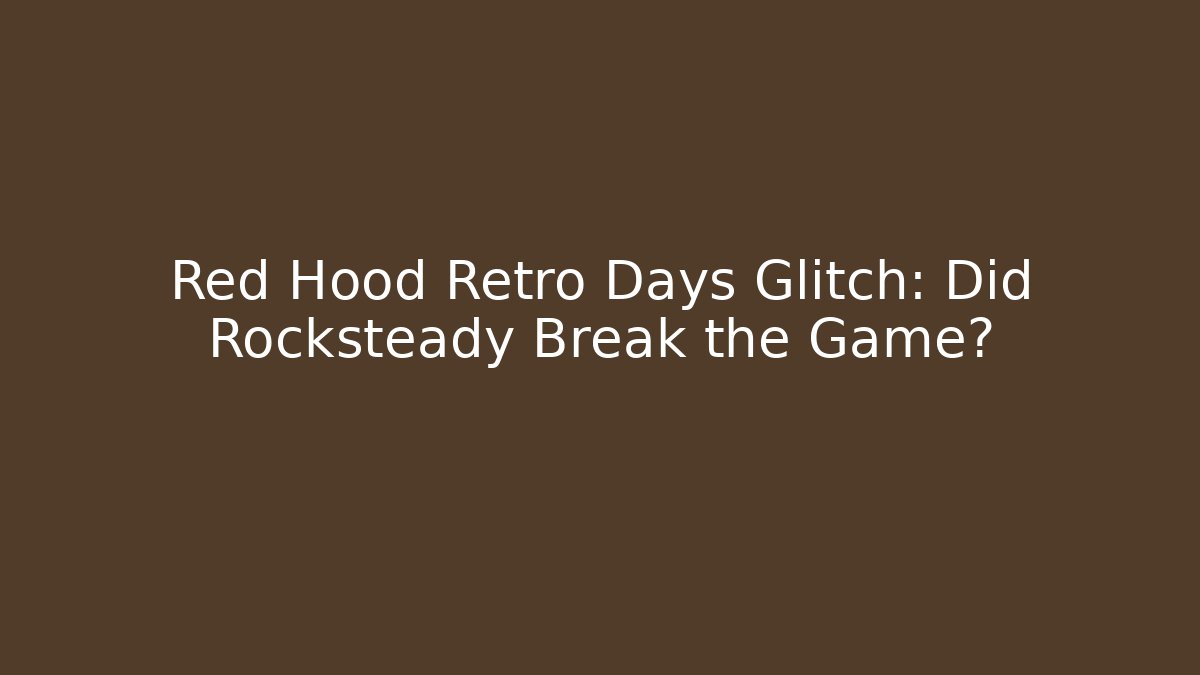 Red Hood Retro Days Glitch: Did Rocksteady Break the Game?